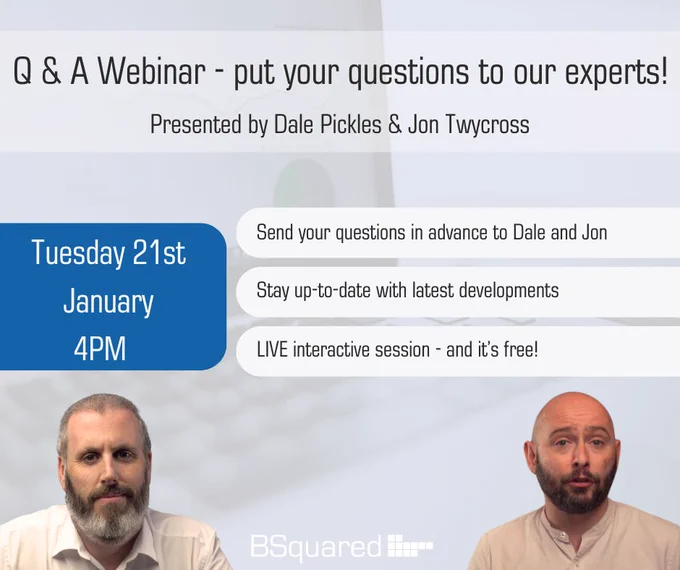 Q & A Webinar - put your questions to our experts!

Presented by Dale Pickles & Jon Twycross

Tuesday 21st January 4PM

Send your questions in advance to Dale and Jon

Stay up-to-date with latest developments

LIVE interactive session - and it's free!

BSquared